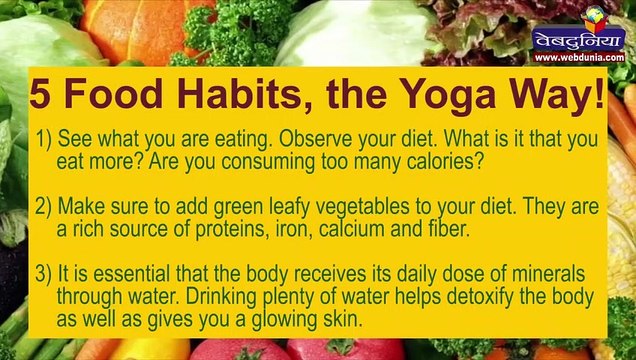 वेबदुनिया
www.webdunia.com

5 Food Habits, the Yoga Way!

1) See what you are eating. Observe your diet. What is it that you eat more? Are you consuming too many calories?

2) Make sure to add green leafy vegetables to your diet. They are a rich source of proteins, iron, calcium and fiber.

3) It is essential that the body receives its daily dose of minerals through water. Drinking plenty of water helps detoxify the body as well as gives you a glowing skin.